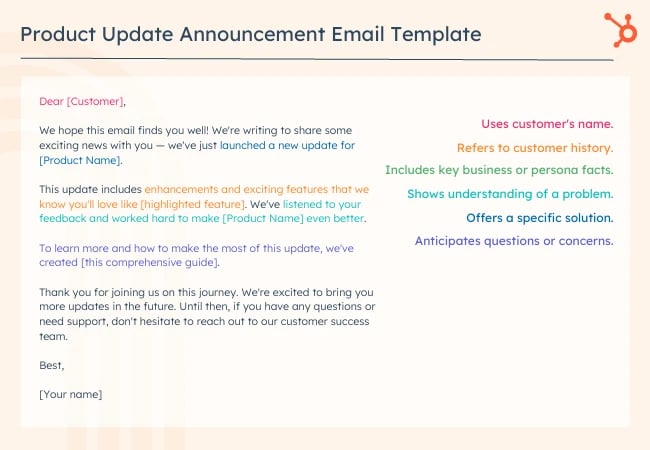 Product Update Announcement Email Template

Dear [Customer],

We hope this email finds you well! We're writing to share some exciting news with you — we've just launched a new update for [Product Name].

This update includes enhancements and exciting features that we know you'll love like [highlighted feature]. We've listened to your feedback and worked hard to make [Product Name] even better.

To learn more and how to make the most of this update, we've created [this comprehensive guide].

Thank you for joining us on this journey. We're excited to bring you more updates in the future. Until then, if you have any questions or need support, don't hesitate to reach out to our customer success team.

Best,

[Your name]

Uses customer's name.

Refers to customer history.

Includes key business or persona facts.

Shows understanding of a problem.

Offers a specific solution.

Anticipates questions or concerns.